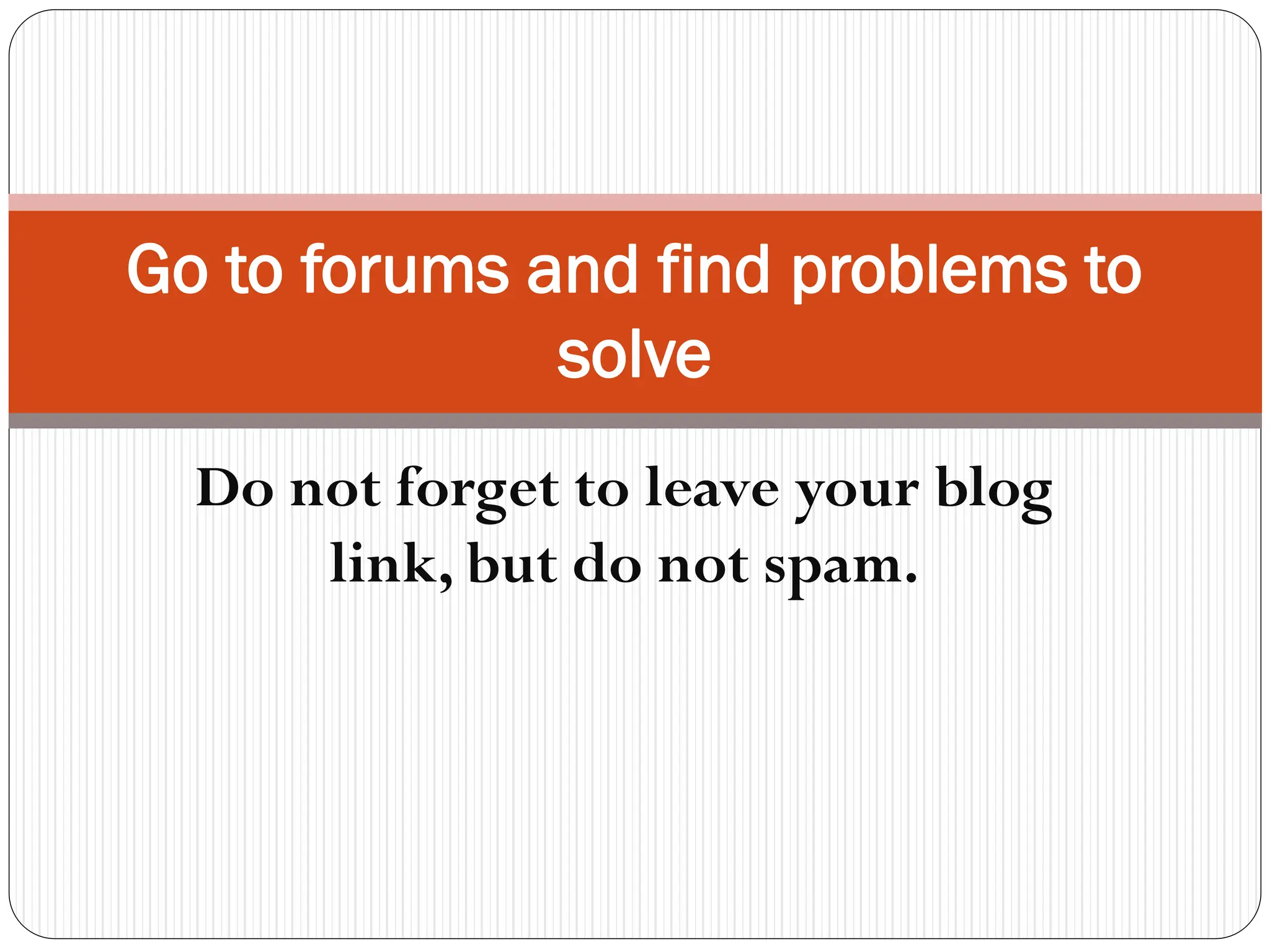 Go to forums and find problems to solve

Do not forget to leave your blog link, but do not spam.